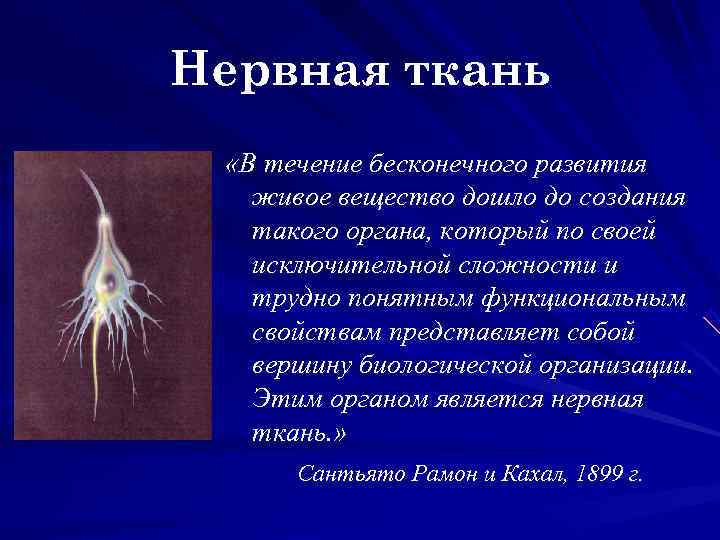 Нервная ткань

«В течение бесконечного развития живое вещество дошло до создания такого органа, который по своей исключительной сложности и трудно понятным функциональным свойствам представляет собой вершину биологической организации. Этим органом является нервная ткань.»

Сантьято Рамон и Кахал, 1899 г.